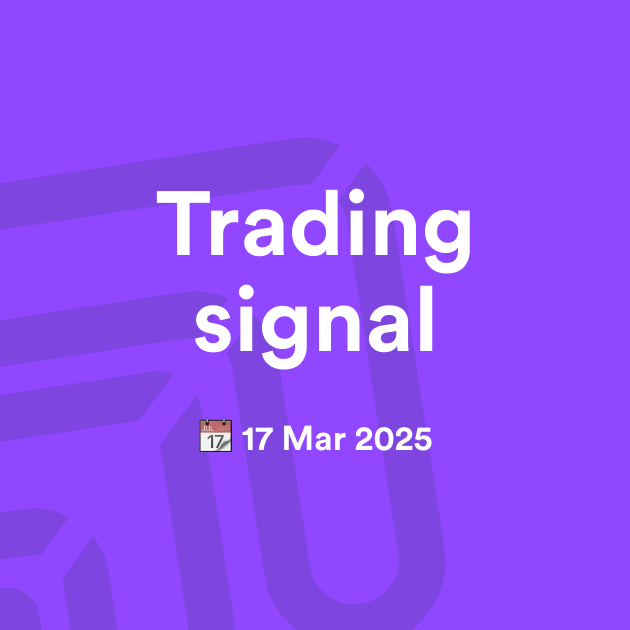 Trading signal

JUL 17 17 Mar 2025